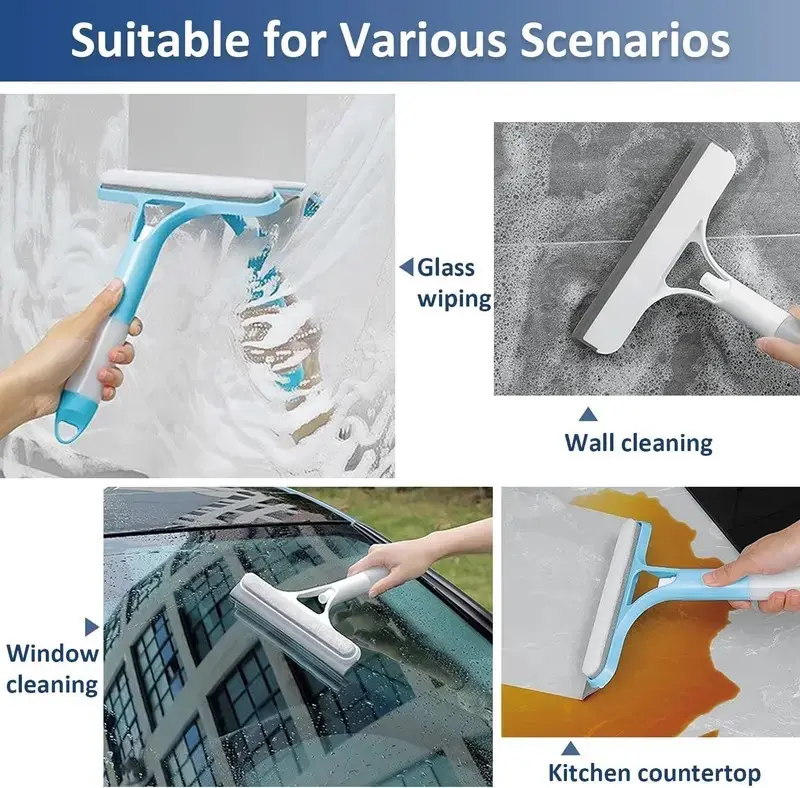 Suitable for Various Scenarios

Glass wiping

Wall cleaning

Window cleaning

Kitchen countertop